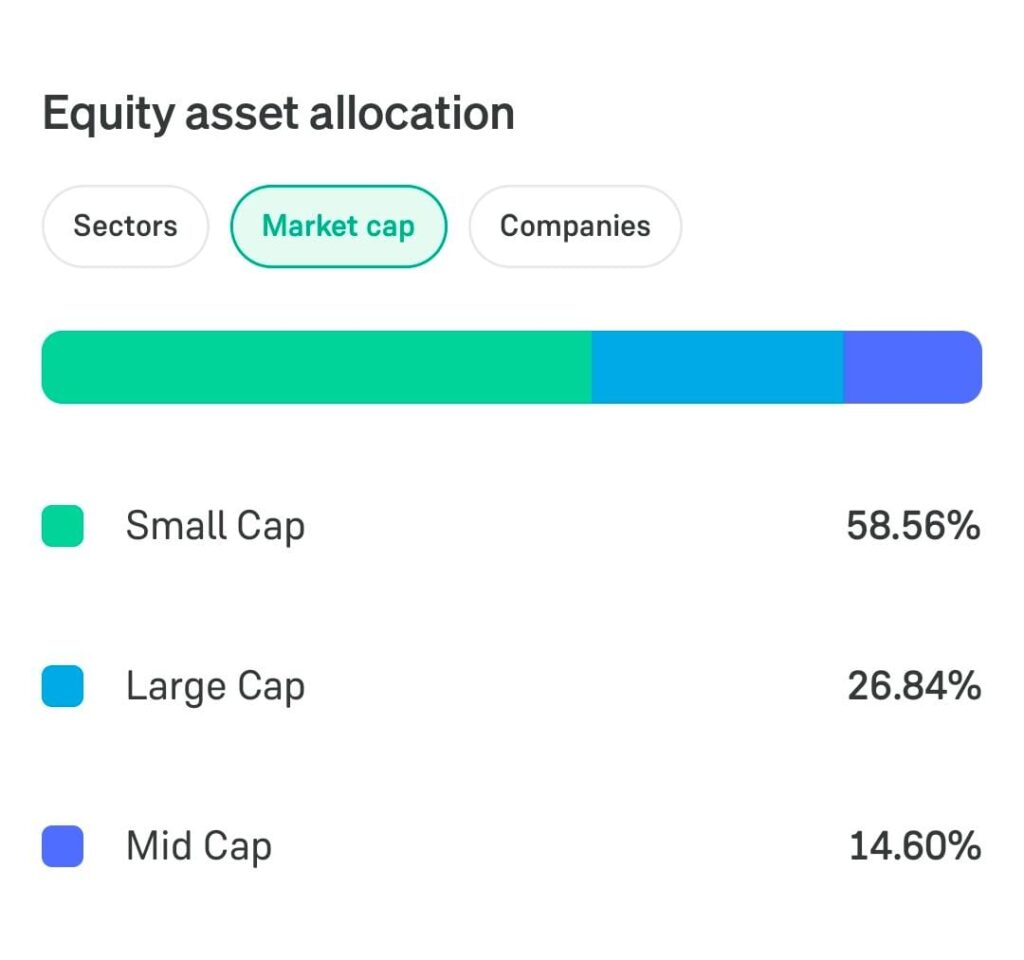 Equity asset allocation

Sectors
Market cap
Companies

Small Cap 58.56%

Large Cap 26.84%

Mid Cap 14.60%